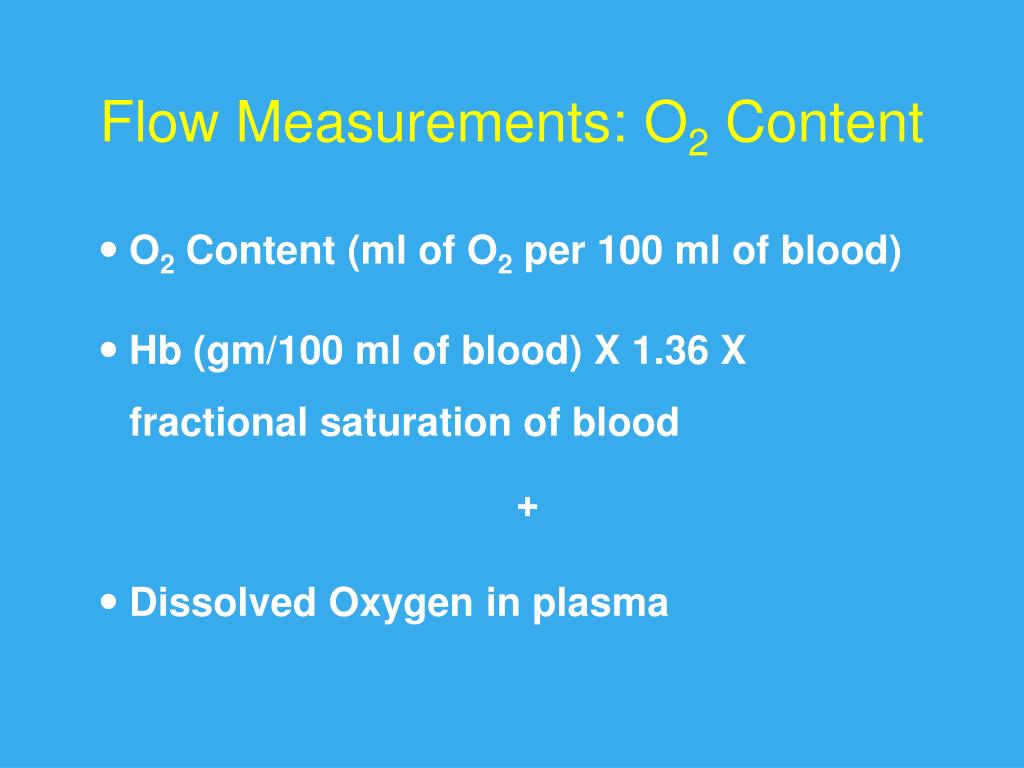 Flow Measurements: $O_2$ Content

• $O_2$ Content (ml of $O_2$ per 100 ml of blood)

• Hb (gm/100 ml of blood) X 1.36 X fractional saturation of blood

+

• Dissolved Oxygen in plasma